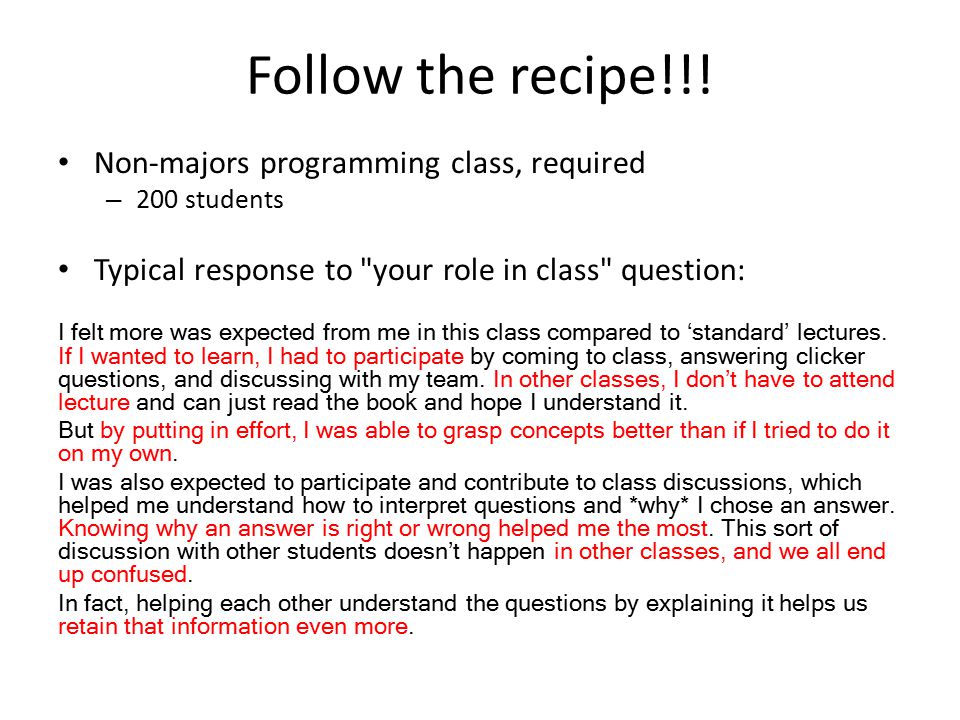 Follow the recipe!!!

• Non-majors programming class, required
– 200 students

• Typical response to "your role in class" question:

I felt more was expected from me in this class compared to ‘standard’ lectures. If I wanted to learn, I had to participate by coming to class, answering clicker questions, and discussing with my team. In other classes, I don’t have to attend lecture and can just read the book and hope I understand it.

But by putting in effort, I was able to grasp concepts better than if I tried to do it on my own.

I was also expected to participate and contribute to class discussions, which helped me understand how to interpret questions and *why* I chose an answer. Knowing why an answer is right or wrong helped me the most. This sort of discussion with other students doesn’t happen in other classes, and we all end up confused.

In fact, helping each other understand the questions by explaining it helps us retain that information even more.